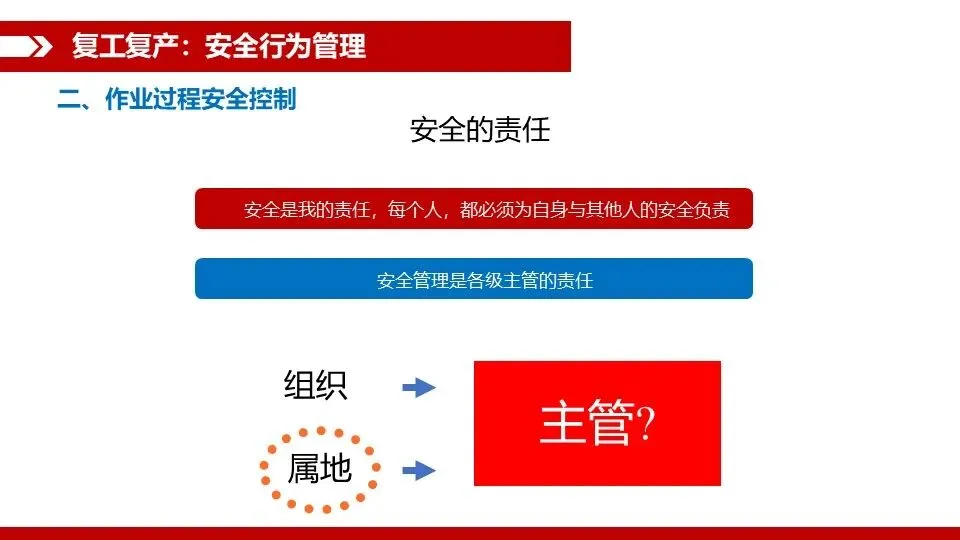 复工复产：安全行为管理

二、作业过程安全控制

安全的责任

安全是我的责任，每个人，都必须为自身与其他人的安全负责

安全管理是各级主管的责任

组织

属地

主管?